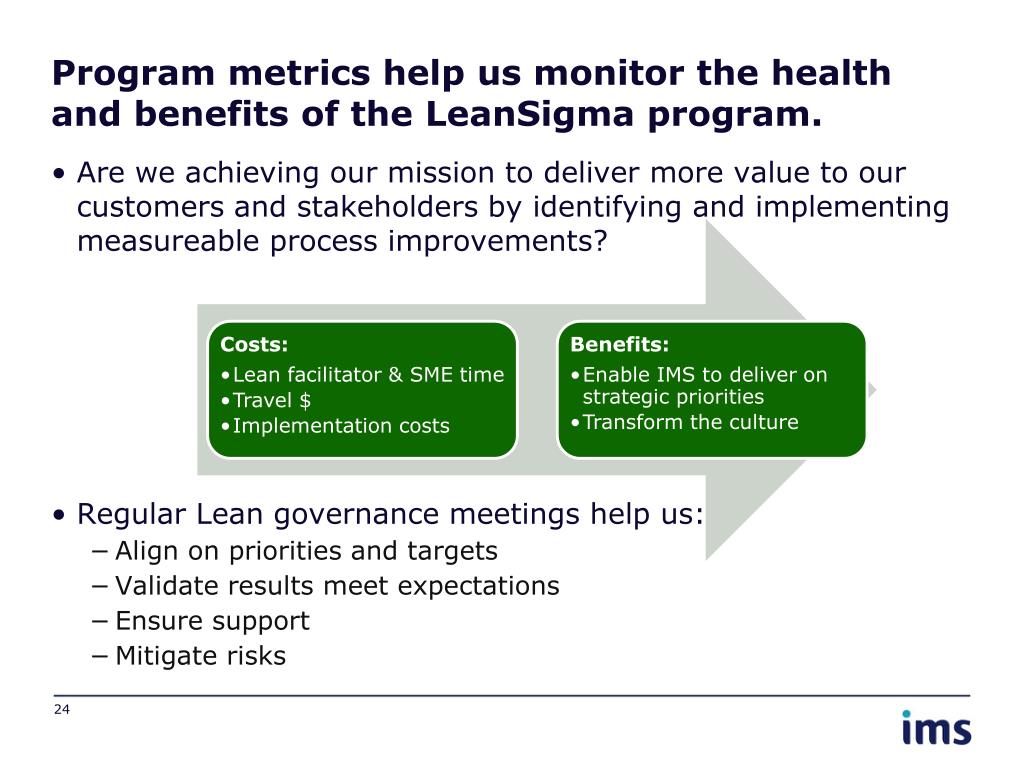 Program metrics help us monitor the health and benefits of the LeanSigma program.

• Are we achieving our mission to deliver more value to our customers and stakeholders by identifying and implementing measureable process improvements?

Costs:
• Lean facilitator & SME time
• Travel $
• Implementation costs

Benefits:
• Enable IMS to deliver on strategic priorities
• Transform the culture

• Regular Lean governance meetings help us:
− Align on priorities and targets
− Validate results meet expectations
− Ensure support
− Mitigate risks

24

ims